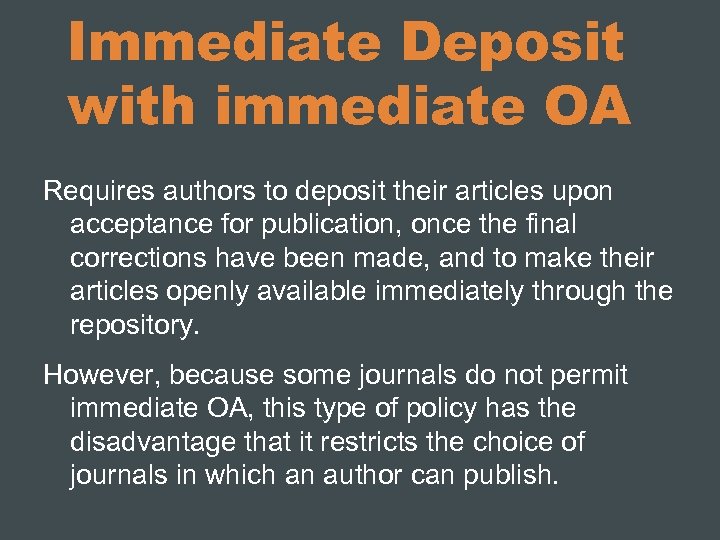 Immediate Deposit with immediate OA

Requires authors to deposit their articles upon acceptance for publication, once the final corrections have been made, and to make their articles openly available immediately through the repository.

However, because some journals do not permit immediate OA, this type of policy has the disadvantage that it restricts the choice of journals in which an author can publish.